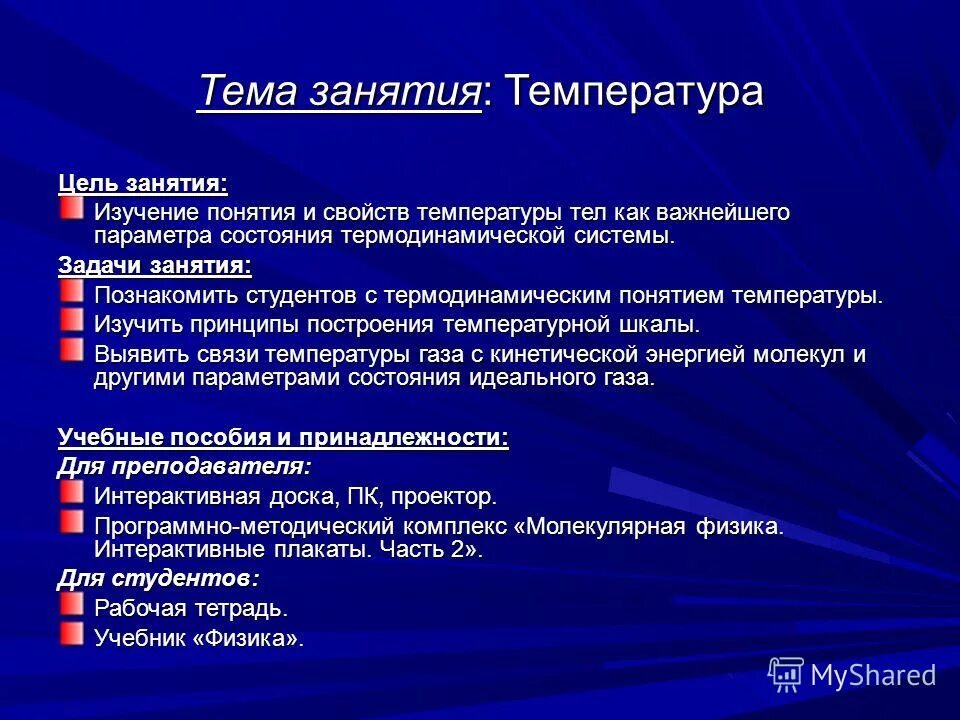 Тема занятия: Температура

Цель занятия:

Изучение понятия и свойств температуры тел как важнейшего параметра состояния термодинамической системы.

Задачи занятия:

Познакомить студентов с термодинамическим понятием температуры.

Изучить принципы построения температурной шкалы.

Выявить связи температуры газа с кинетической энергией молекул и другими параметрами состояния идеального газа.

Учебные пособия и принадлежности:

Для преподавателя:

Интерактивная доска, ПК, проектор.

Программно-методический комплекс «Молекулярная физика. Интерактивные плакаты. Часть 2».

Для студентов:

Рабочая тетрадь.

Учебник «Физика».

MyShared